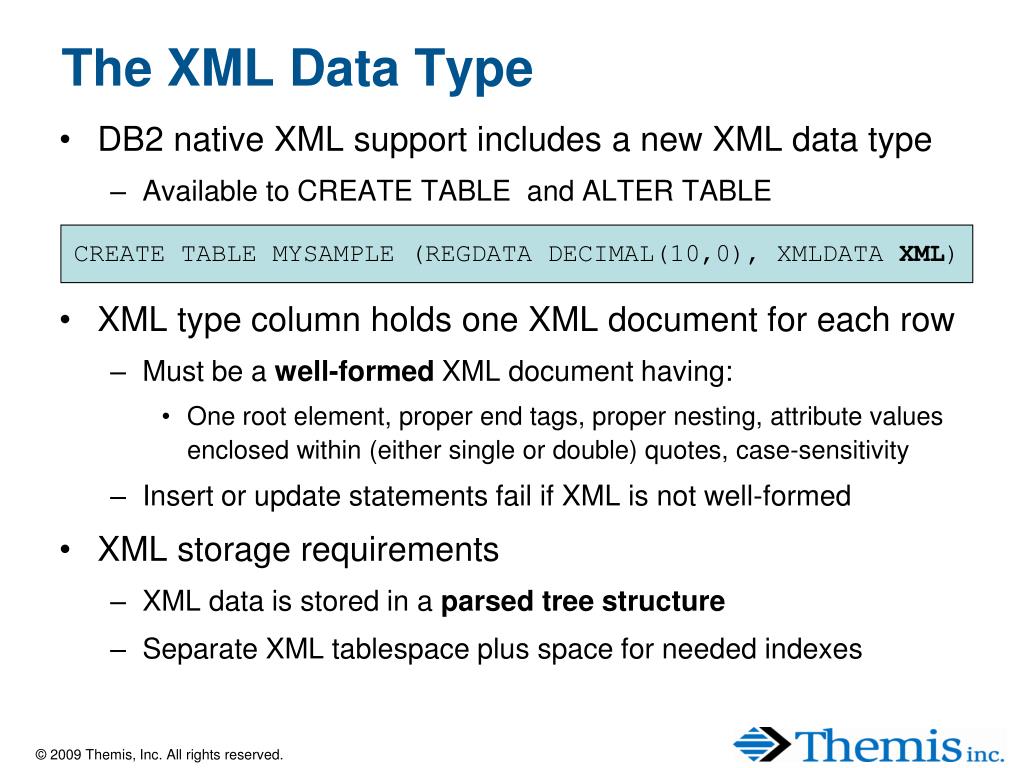 The XML Data Type

• DB2 native XML support includes a new XML data type
  – Available to CREATE TABLE and ALTER TABLE

CREATE TABLE MYSAMPLE (REGDATA DECIMAL(10,0), XMLDATA XML)

• XML type column holds one XML document for each row
  – Must be a well-formed XML document having:
    • One root element, proper end tags, proper nesting, attribute values enclosed within (either single or double) quotes, case-sensitivity
  – Insert or update statements fail if XML is not well-formed
• XML storage requirements
  – XML data is stored in a parsed tree structure
  – Separate XML tablespace plus space for needed indexes

© 2009 Themis, Inc. All rights reserved.

Themis inc.